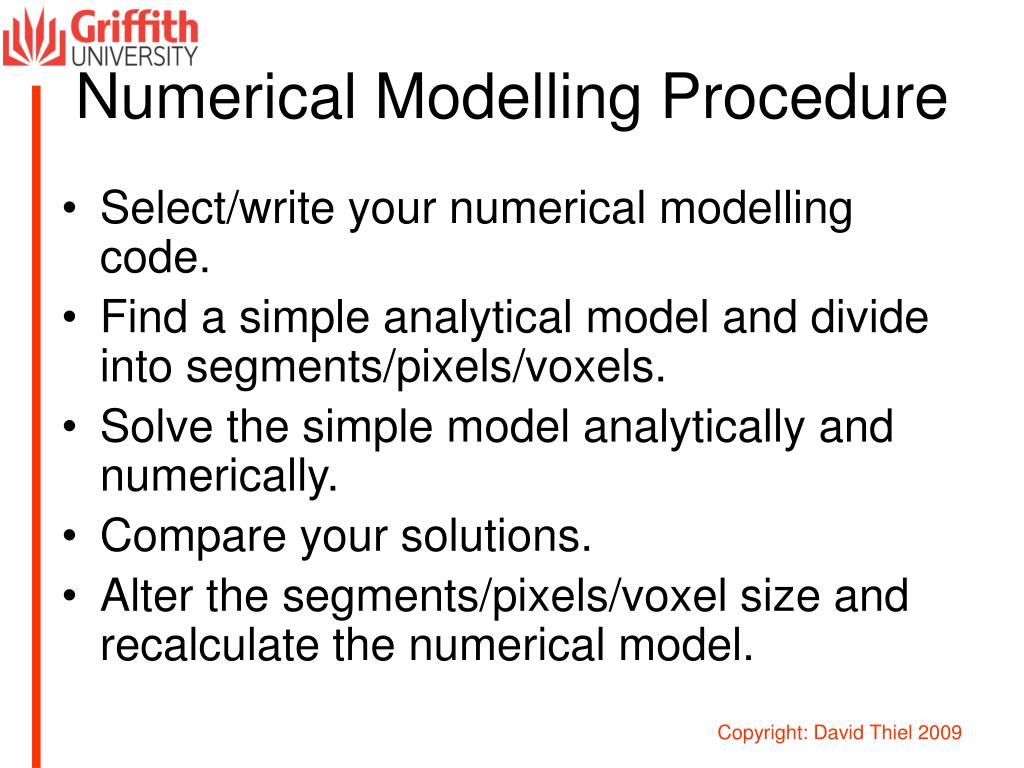 Griffith UNIVERSITY

Numerical Modelling Procedure

• Select/write your numerical modelling code.
• Find a simple analytical model and divide into segments/pixels/voxels.
• Solve the simple model analytically and numerically.
• Compare your solutions.
• Alter the segments/pixels/voxel size and recalculate the numerical model.

Copyright: David Thiel 2009